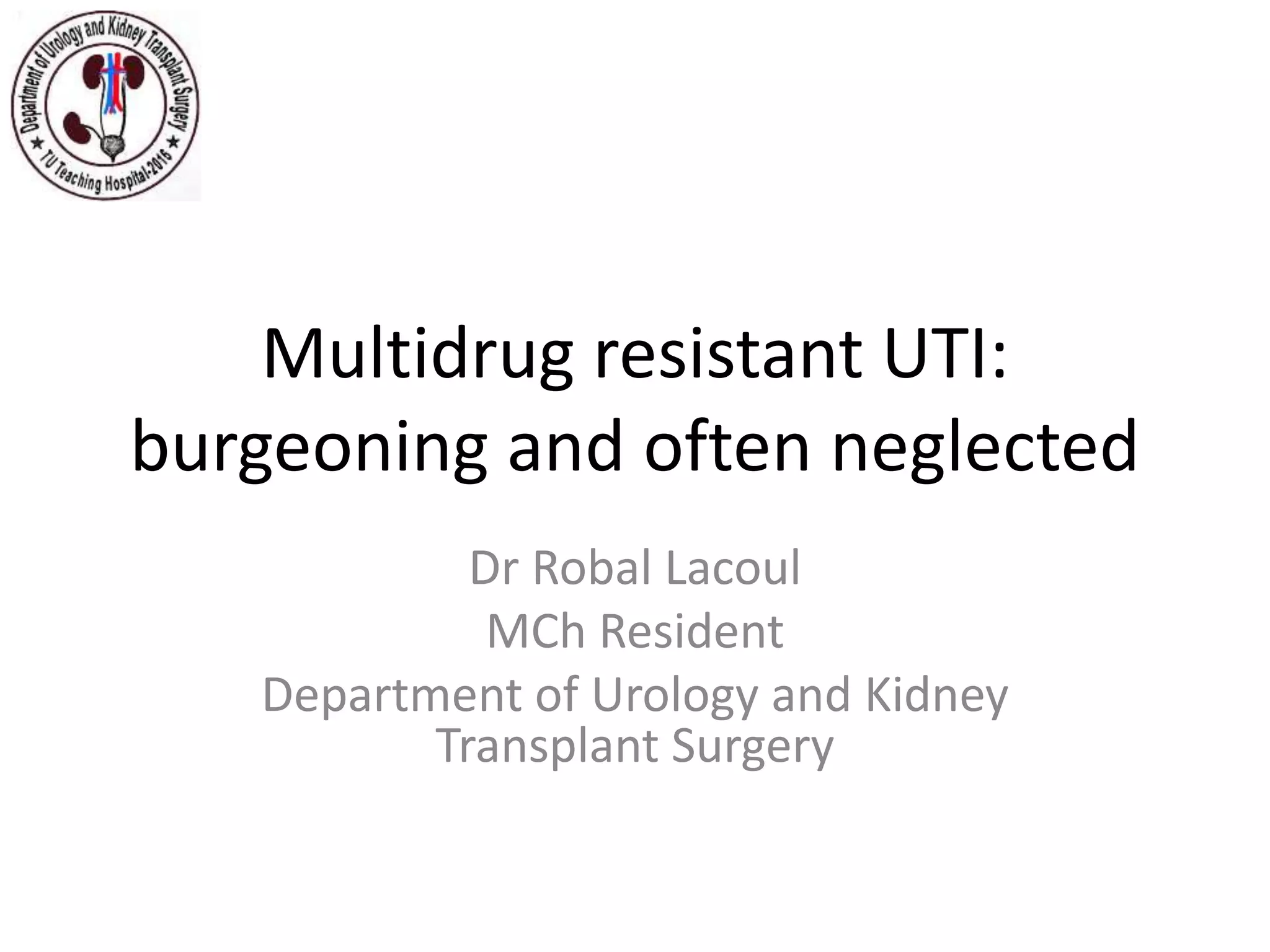 Department of Urology and Kidney Transplant Surgery
★ TU Teaching Hospital-2016 ★

Multidrug resistant UTI: burgeoning and often neglected

Dr Robal Lacoul
MCh Resident
Department of Urology and Kidney Transplant Surgery